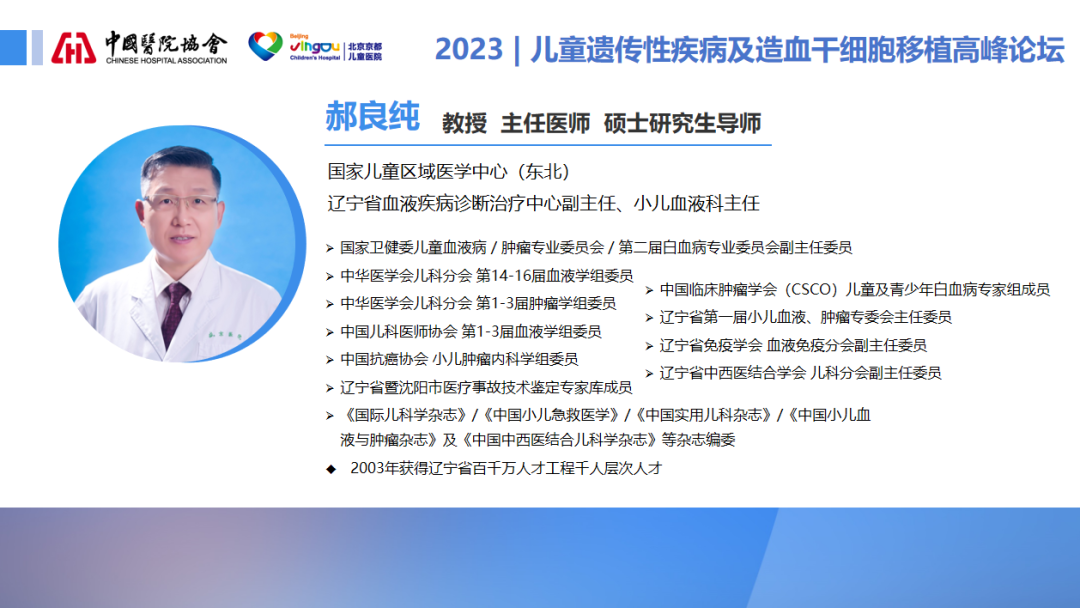 中國醫院協會 CHINESE HOSPITAL ASSOCIATION

Beijing Jingdu Children's Hospital 北京京都儿童医院

2023 | 儿童遗传性疾病及造血干细胞移植高峰论坛

郝良纯 教授 主任医师 硕士研究生导师

国家儿童区域医学中心（东北）
辽宁省血液疾病诊断治疗中心副主任、小儿血液科主任

➢ 国家卫健委儿童血液病 / 肿瘤专业委员会 / 第二届白血病专业委员会副主任委员
➢ 中华医学会儿科分会 第14-16届血液学组委员
➢ 中华医学会儿科分会 第1-3届肿瘤学组委员
➢ 中国儿科医师协会 第1-3届血液学组委员
➢ 中国抗癌协会 小儿肿瘤内科学组委员
➢ 辽宁省暨沈阳市医疗事故技术鉴定专家库成员

➢ 中国临床肿瘤学会（CSCO）儿童及青少年白血病专家组成员
➢ 辽宁省第一届小儿血液、肿瘤专委会主任委员
➢ 辽宁省免疫学会 血液免疫分会副主任委员
➢ 辽宁省中西医结合学会 儿科分会副主任委员

➢ 《国际儿科学杂志》/《中国小儿急救医学》/《中国实用儿科杂志》/《中国小儿血液与肿瘤杂志》及《中国中西医结合儿科学杂志》等杂志编委
◆ 2003年获得辽宁省百千万人才工程千人层次人才